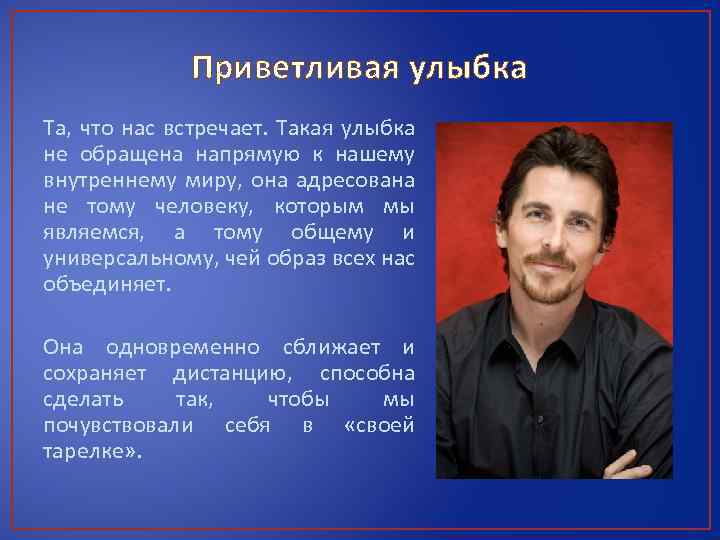 Приветливая улыбка

Та, что нас встречает. Такая улыбка не обращена напрямую к нашему внутреннему миру, она адресована не тому человеку, которым мы являемся, а тому общему и универсальному, чей образ всех нас объединяет.

Она одновременно сближает и сохраняет дистанцию, способна сделать так, чтобы мы почувствовали себя в «своей тарелке».